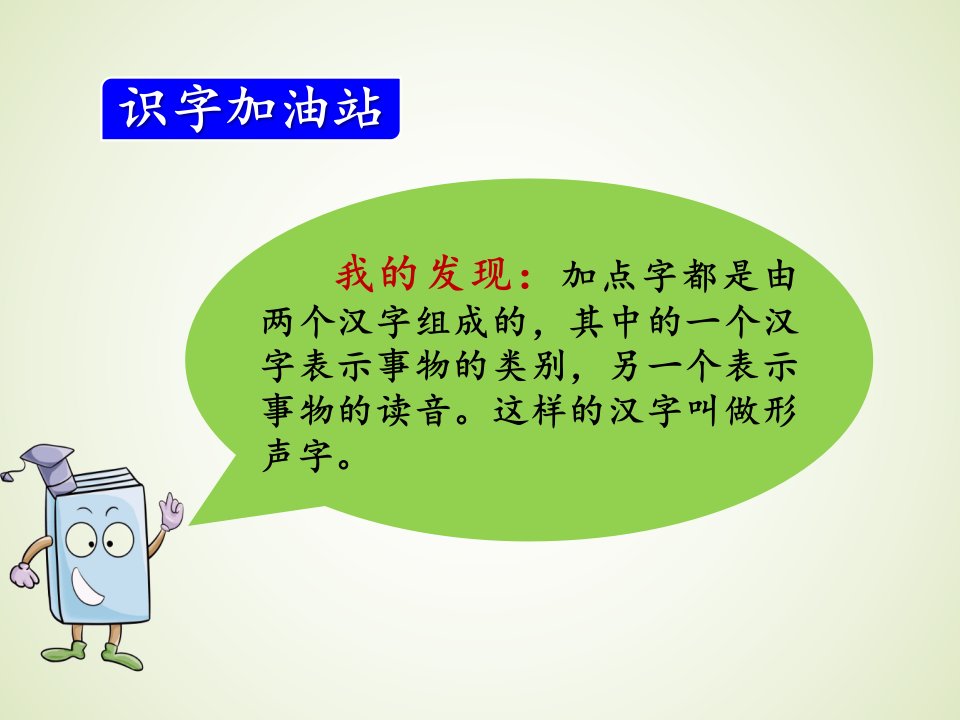 识字加油站

我的发现：加点字都是由两个汉字组成的，其中的一个汉字表示事物的类别，另一个表示事物的读音。这样的汉字叫做形声字。